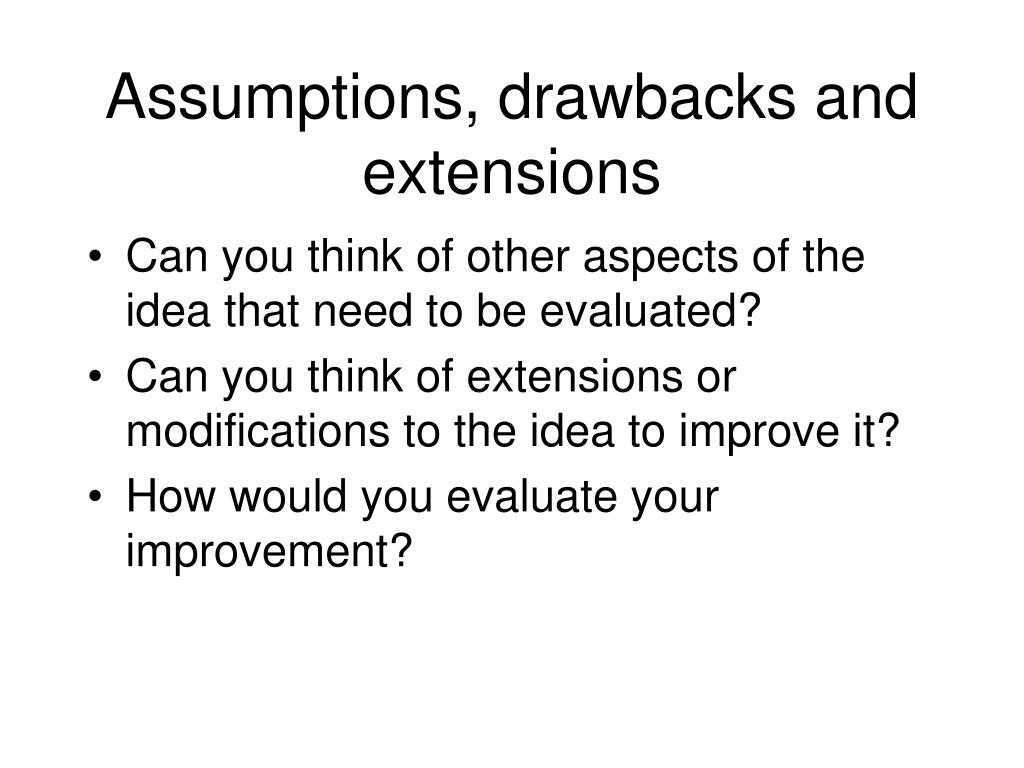 Assumptions, drawbacks and extensions

• Can you think of other aspects of the idea that need to be evaluated?
• Can you think of extensions or modifications to the idea to improve it?
• How would you evaluate your improvement?